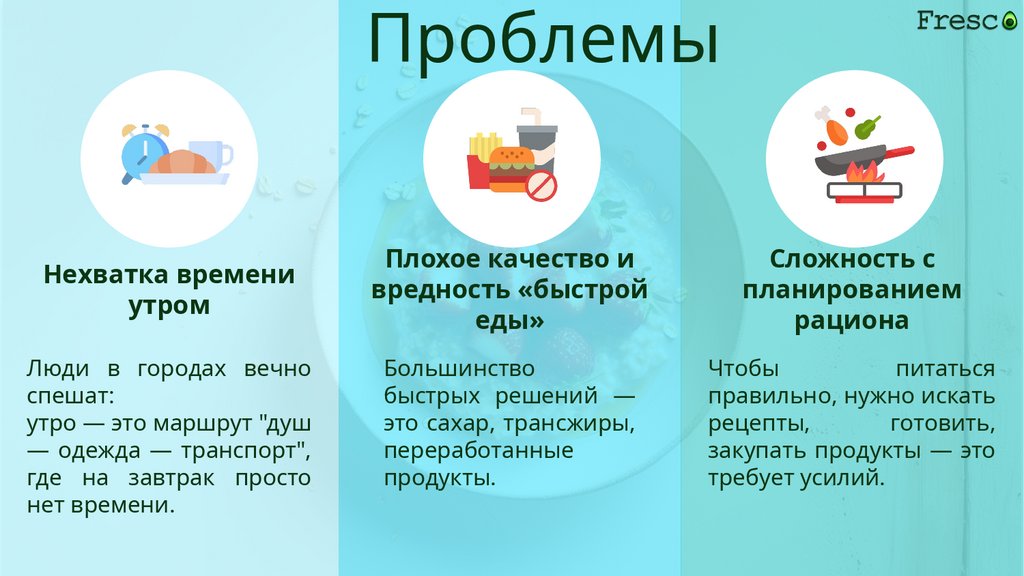 Проблемы

Fresco

Нехватка времени утром

Люди в городах вечно спешат:
утро — это маршрут "душ — одежда — транспорт", где на завтрак просто нет времени.

Плохое качество и вредность «быстрой еды»

Большинство быстрых решений — это сахар, трансжиры, переработанные продукты.

Сложность с планированием рациона

Чтобы питаться правильно, нужно искать рецепты, готовить, закупать продукты — это требует усилий.